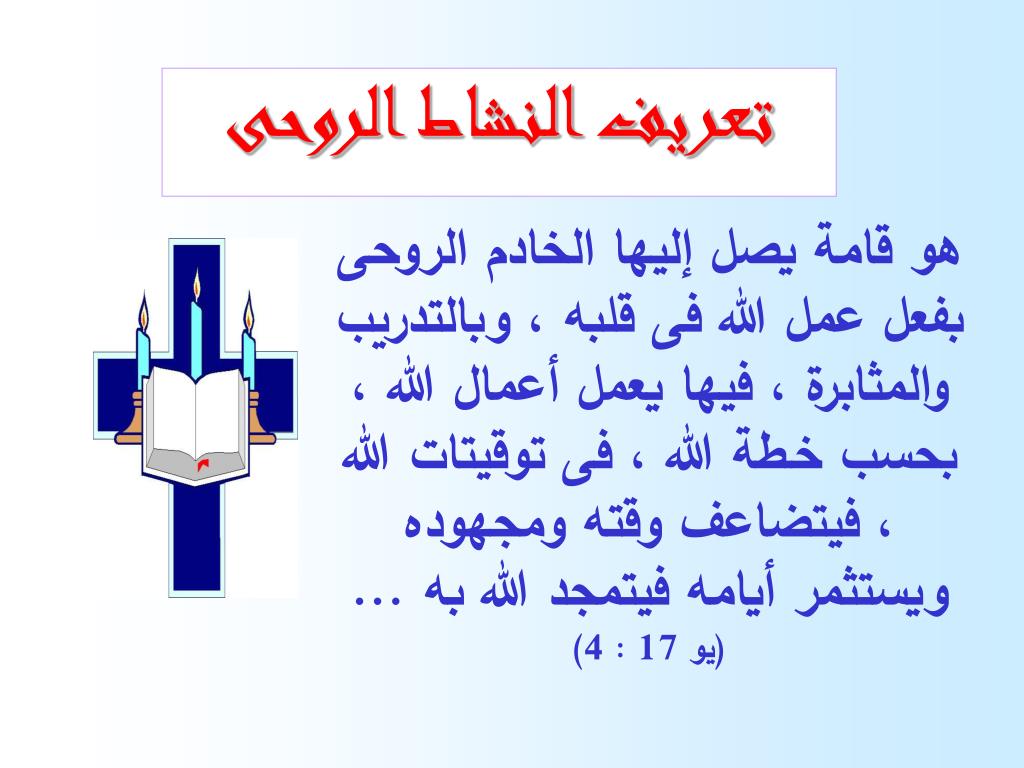 تعريف النشاط الروحى

هو قامة يصل إليها الخادم الروحى بفعل عمل الله فى قلبه ، وبالتدريب والمثابرة ، فيها يعمل أعمال الله ، بحسب خطة الله ، فى توقيتات الله ، فيتضاعف وقته ومجهوده ويستثمر أيامه فيتمجد الله به ...
(يو 17 : 4)